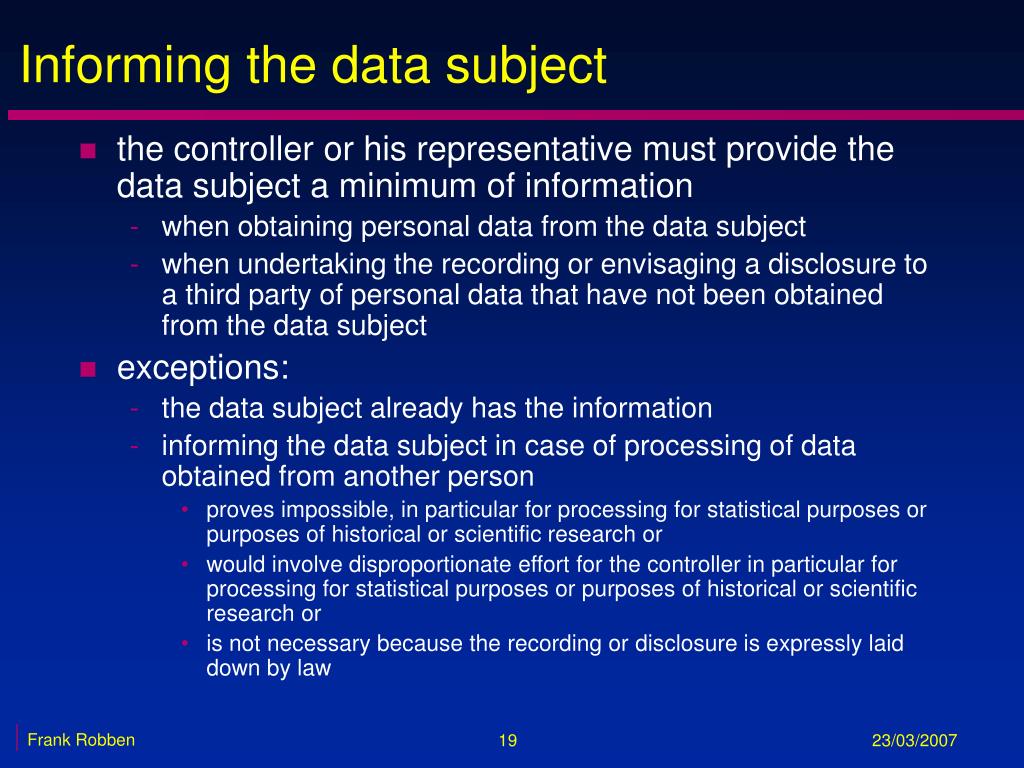 Informing the data subject

- the controller or his representative must provide the data subject a minimum of information
  - when obtaining personal data from the data subject
  - when undertaking the recording or envisaging a disclosure to a third party of personal data that have not been obtained from the data subject
- exceptions:
  - the data subject already has the information
  - informing the data subject in case of processing of data obtained from another person
    - proves impossible, in particular for processing for statistical purposes or purposes of historical or scientific research or
    - would involve disproportionate effort for the controller in particular for processing for statistical purposes or purposes of historical or scientific research or
    - is not necessary because the recording or disclosure is expressly laid down by law

Frank Robben 19 23/03/2007